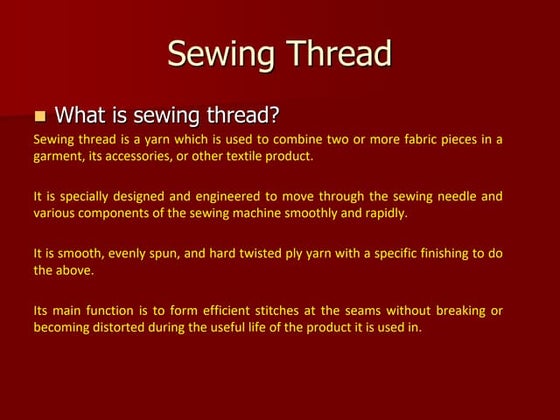 Sewing Thread

What is sewing thread?

Sewing thread is a yarn which is used to combine two or more fabric pieces in a garment, its accessories, or other textile product.

It is specially designed and engineered to move through the sewing needle and various components of the sewing machine smoothly and rapidly.

It is smooth, evenly spun, and hard twisted ply yarn with a specific finishing to do the above.

Its main function is to form efficient stitches at the seams without breaking or becoming distorted during the useful life of the product it is used in.